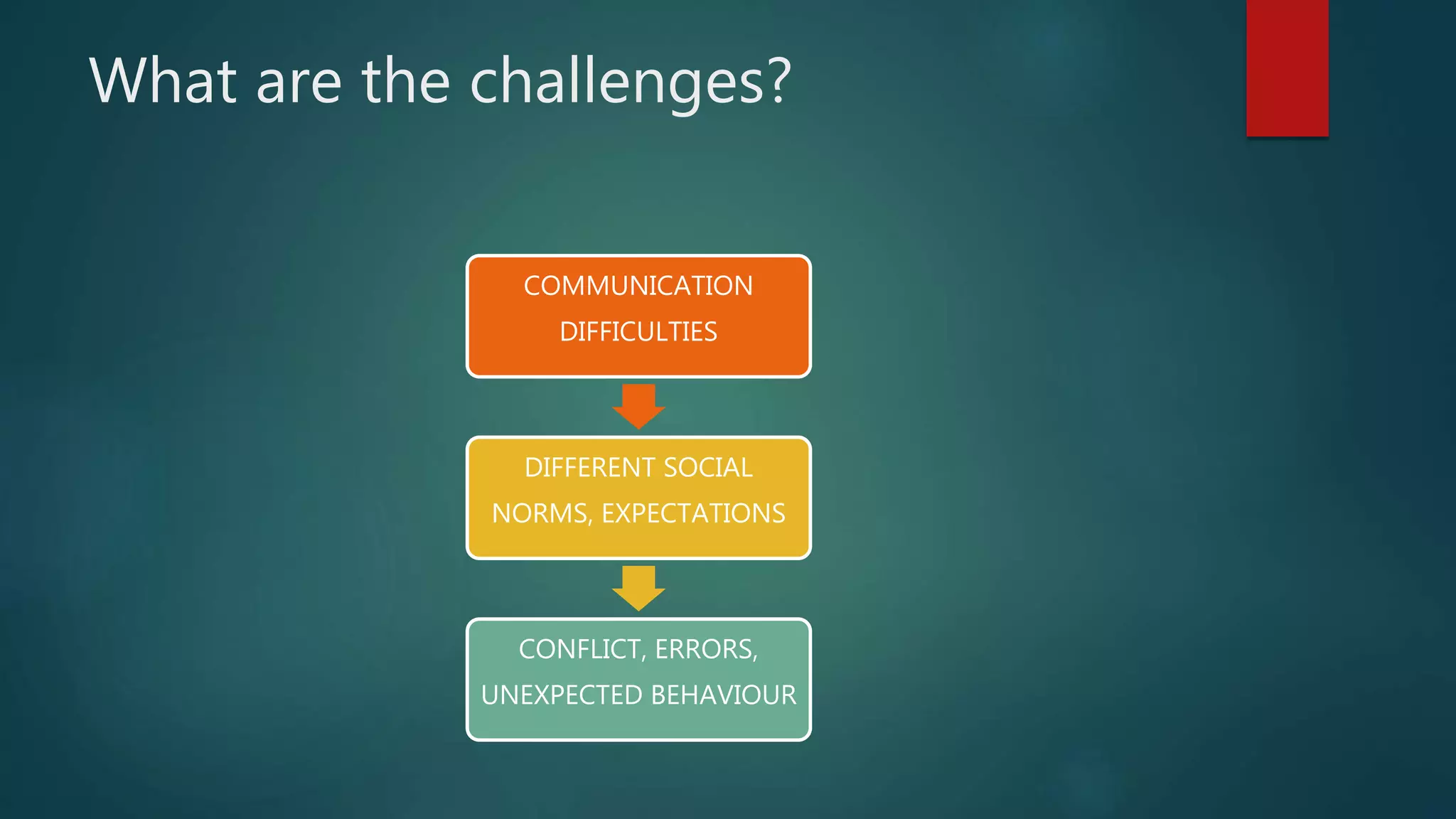 What are the challenges?

COMMUNICATION DIFFICULTIES

DIFFERENT SOCIAL NORMS, EXPECTATIONS

CONFLICT, ERRORS, UNEXPECTED BEHAVIOUR